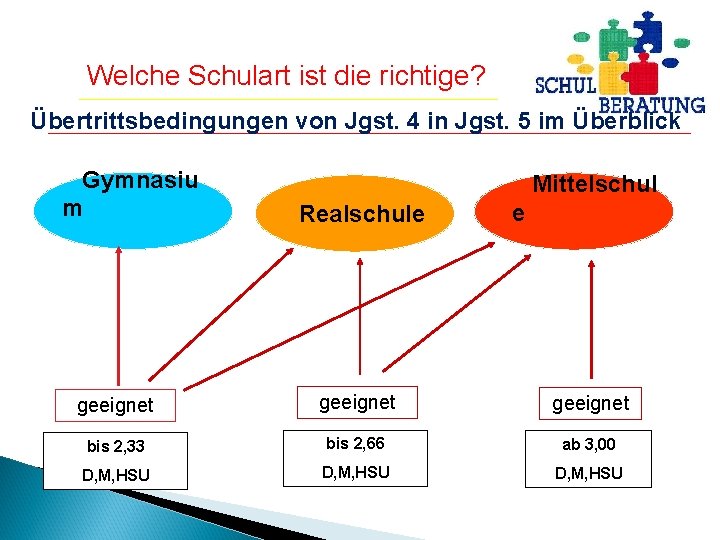 Welche Schulart ist die richtige?

SCHUL BERATUNG

Übertrittsbedingungen von Jgst. 4 in Jgst. 5 im Überblick

Gymnasium

Realschule

Mittelschule

geeignet

bis 2,33

D,M,HSU

geeignet

bis 2,66

D,M,HSU

geeignet

ab 3,00

D,M,HSU